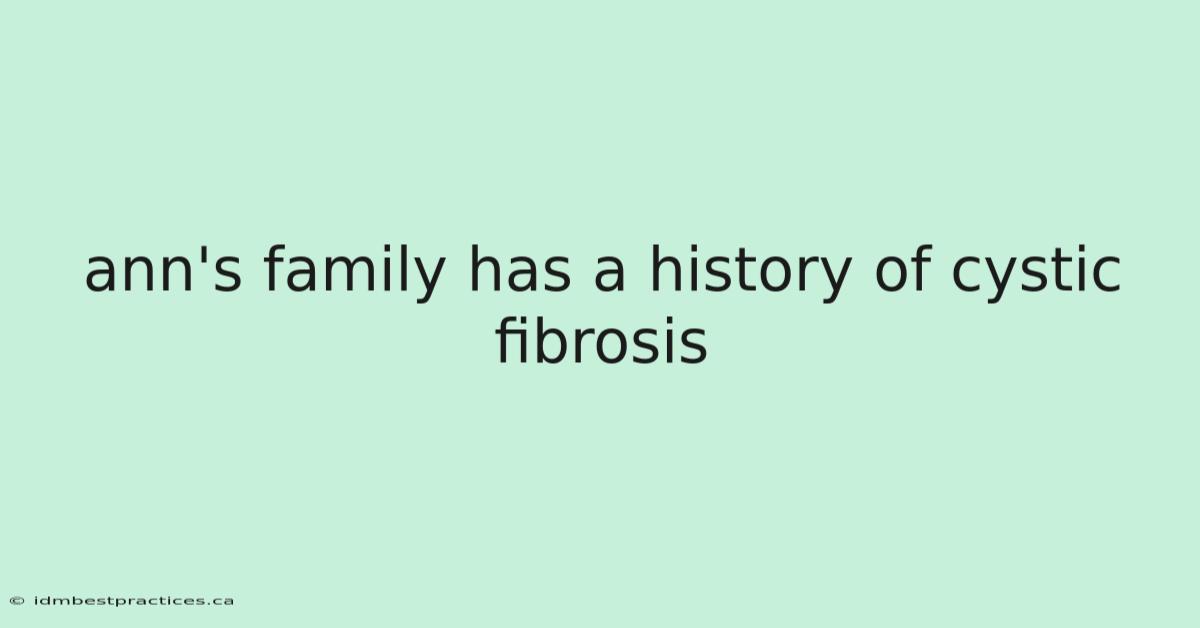 ann's family has a history of cystic fibrosis

© idmbestpractices.ca